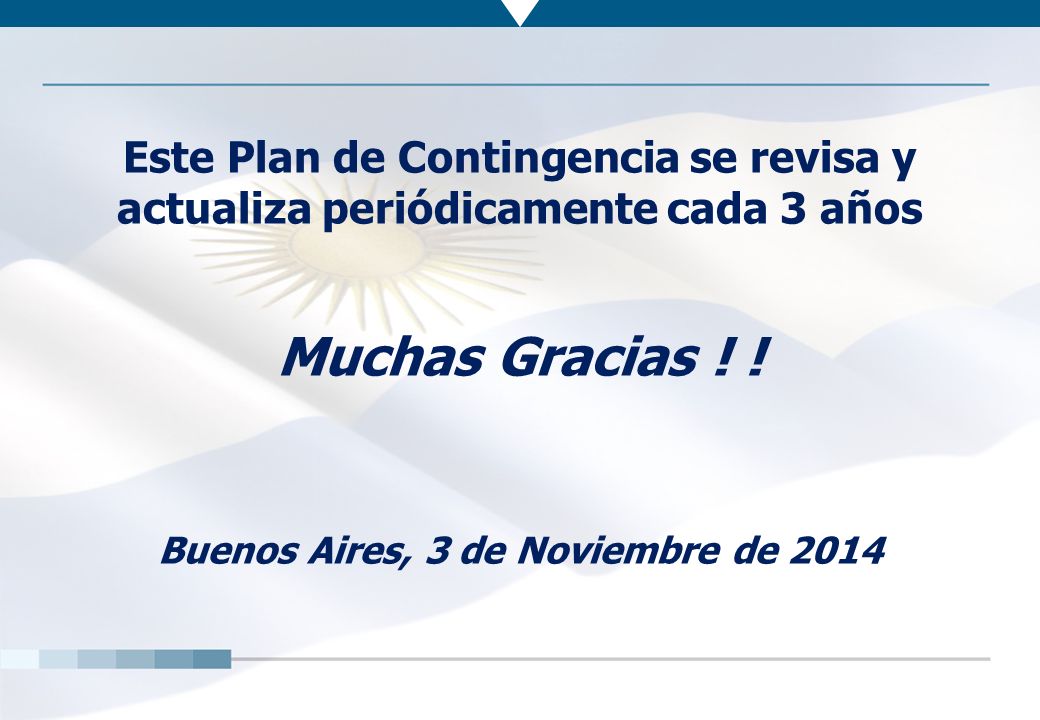 Este Plan de Contingencia se revisa y actualiza periódicamente cada 3 años

Muchas Gracias ! !

Buenos Aires, 3 de Noviembre de 2014